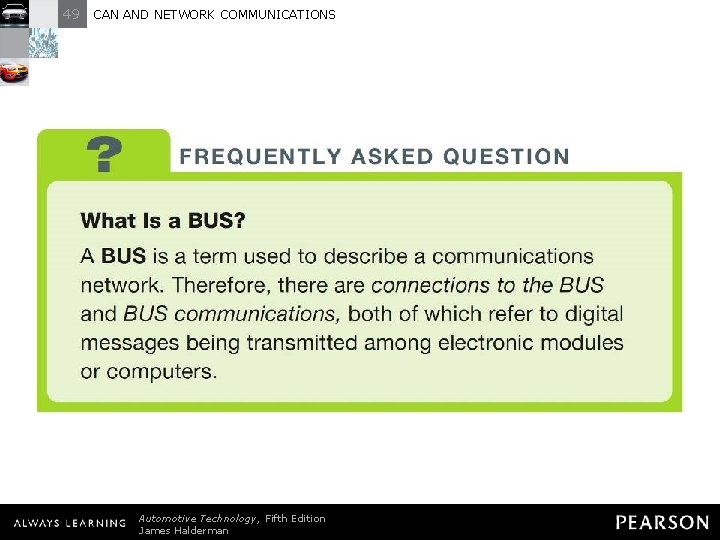 49 CAN AND NETWORK COMMUNICATIONS

?

FREQUENTLY ASKED QUESTION

What Is a BUS?

A BUS is a term used to describe a communications network. Therefore, there are connections to the BUS and BUS communications, both of which refer to digital messages being transmitted among electronic modules or computers.

ALWAYS LEARNING Automotive Technology, Fifth Edition James Halderman

PEARSON